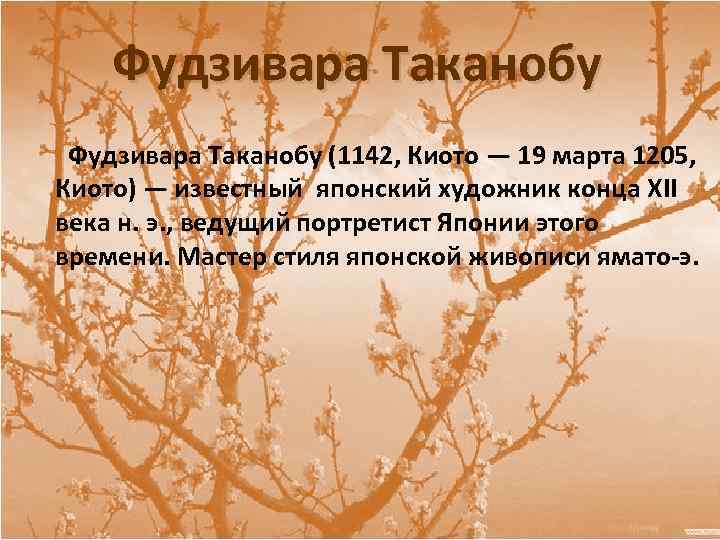 Фудзивара Таканобу

Фудзивара Таканобу (1142, Киото — 19 марта 1205, Киото) — известный японский художник конца XII века н. э., ведущий портретист Японии этого времени. Мастер стиля японской живописи ямато-э.